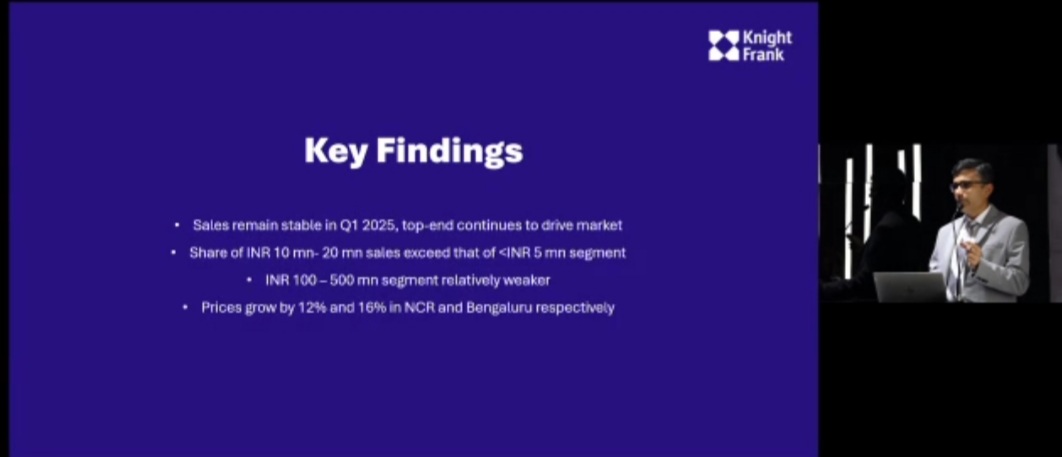 Knight Frank

Key Findings

• Sales remain stable in Q1 2025, top-end continues to drive market
• Share of INR 10 mn- 20 mn sales exceed that of <INR 5 mn segment
• INR 100 – 500 mn segment relatively weaker
• Prices grow by 12% and 16% in NCR and Bengaluru respectively